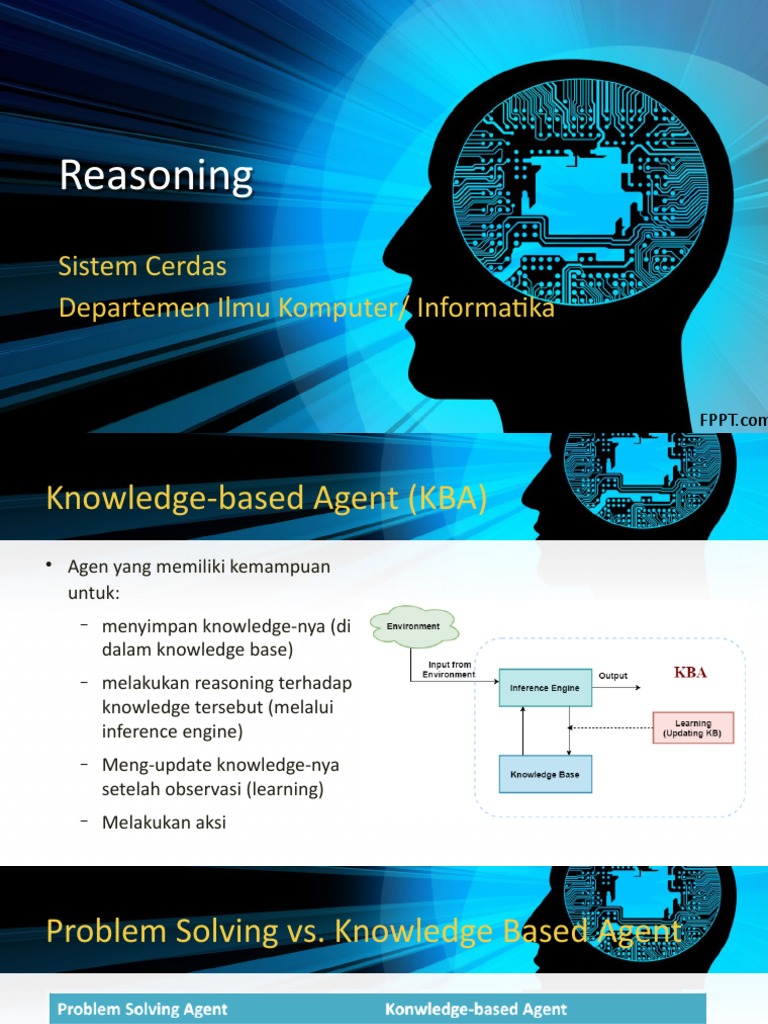 Reasoning

Sistem Cerdas
Departemen Ilmu Komputer/ Informatika

FPPT.com

Knowledge-based Agent (KBA)

• Agen yang memiliki kemampuan untuk:
– menyimpan knowledge-nya (di dalam knowledge base)
– melakukan reasoning terhadap knowledge tersebut (melalui inference engine)
– Meng-update knowledge-nya setelah observasi (learning)
– Melakukan aksi

Environment
Input from Environment
Inference Engine
Output
KBA
Learning (Updating KB)
Knowledge Base

Problem Solving vs. Knowledge Based Agent

| Problem Solving Agent | Konwledge-based Agent |
|---|---|